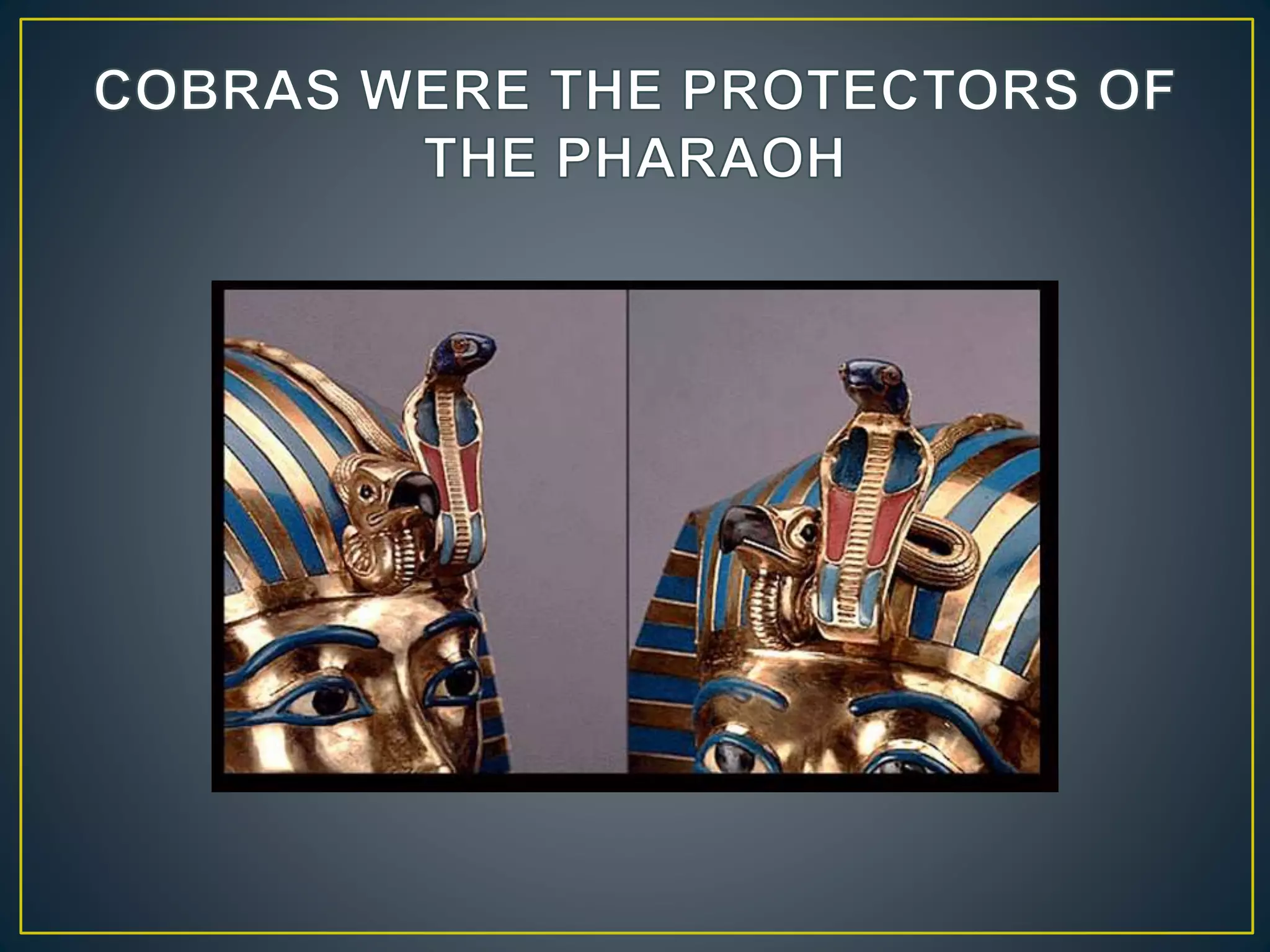 COBRAS WERE THE PROTECTORS OF THE PHARAOH